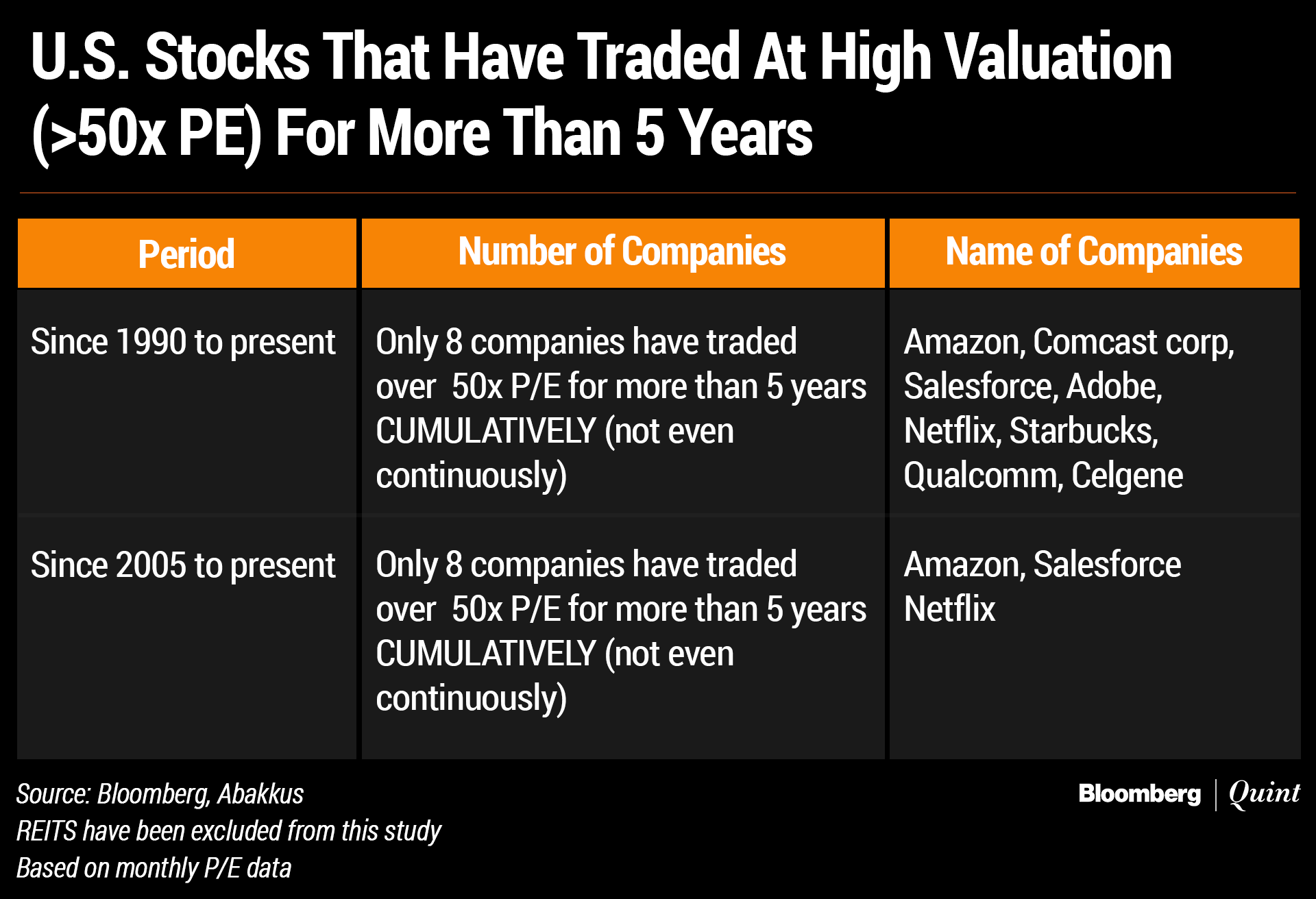 U.S. Stocks That Have Traded At High Valuation (>50x PE) For More Than 5 Years

| Period | Number of Companies | Name of Companies |
|---|---|---|
| Since 1990 to present | Only 8 companies have traded over 50x P/E for more than 5 years CUMULATIVELY (not even continuously) | Amazon, Comcast corp, Salesforce, Adobe, Netflix, Starbucks, Qualcomm, Celgene |
| Since 2005 to present | Only 8 companies have traded over 50x P/E for more than 5 years CUMULATIVELY (not even continuously) | Amazon, Salesforce Netflix |

Source: Bloomberg, Abakkus
REITS have been excluded from this study
Based on monthly P/E data

Bloomberg | Quint